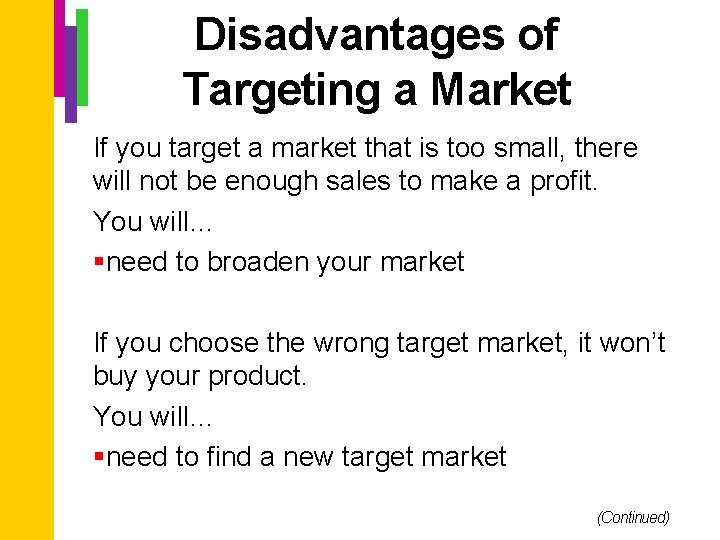 Disadvantages of Targeting a Market

If you target a market that is too small, there will not be enough sales to make a profit.

You will…

▪need to broaden your market

If you choose the wrong target market, it won't buy your product.

You will…

▪need to find a new target market

(Continued)